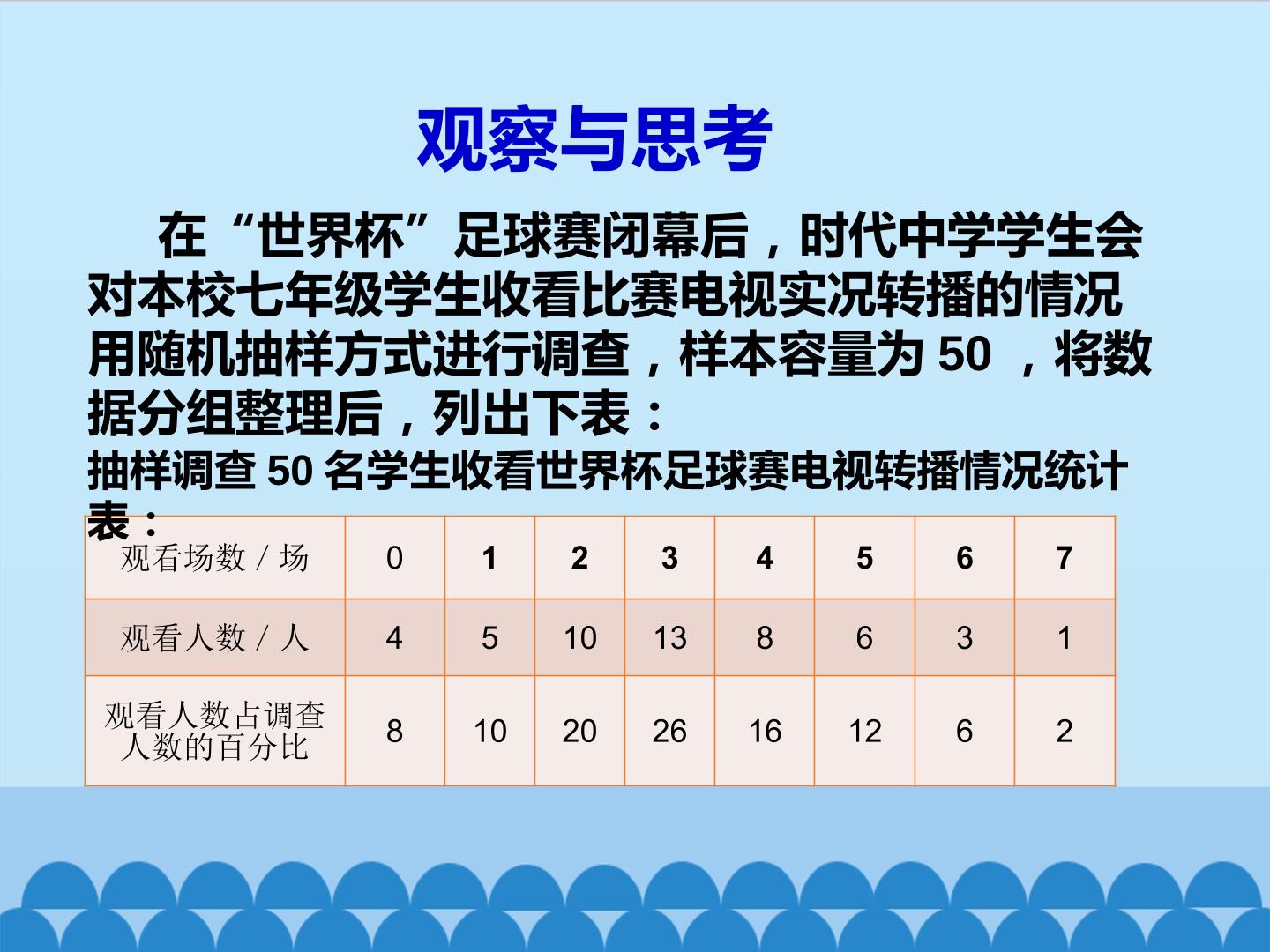 观察与思考

在“世界杯”足球赛闭幕后，时代中学学生会对本校七年级学生收看比赛电视实况转播的情况用随机抽样方式进行调查，样本容量为50，将数据分组整理后，列出下表：

抽样调查50名学生收看世界杯足球赛电视转播情况统计表：

| 观看场数／场 | 0 | 1 | 2 | 3 | 4 | 5 | 6 | 7 |
|---|---|---|---|---|---|---|---|---|
| 观看人数／人 | 4 | 5 | 10 | 13 | 8 | 6 | 3 | 1 |
| 观看人数占调查人数的百分比 | 8 | 10 | 20 | 26 | 16 | 12 | 6 | 2 |